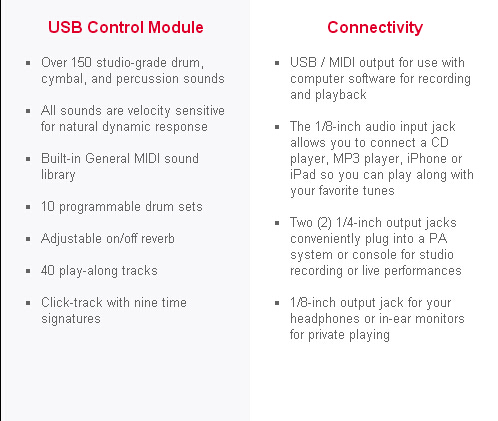 USB Control Module

- Over 150 studio-grade drum, cymbal, and percussion sounds
- All sounds are velocity sensitive for natural dynamic response
- Built-in General MIDI sound library
- 10 programmable drum sets
- Adjustable on/off reverb
- 40 play-along tracks
- Click-track with nine time signatures

Connectivity

- USB / MIDI output for use with computer software for recording and playback
- The 1/8-inch audio input jack allows you to connect a CD player, MP3 player, iPhone or iPad so you can play along with your favorite tunes
- Two (2) 1/4-inch output jacks conveniently plug into a PA system or console for studio recording or live performances
- 1/8-inch output jack for your headphones or in-ear monitors for private playing